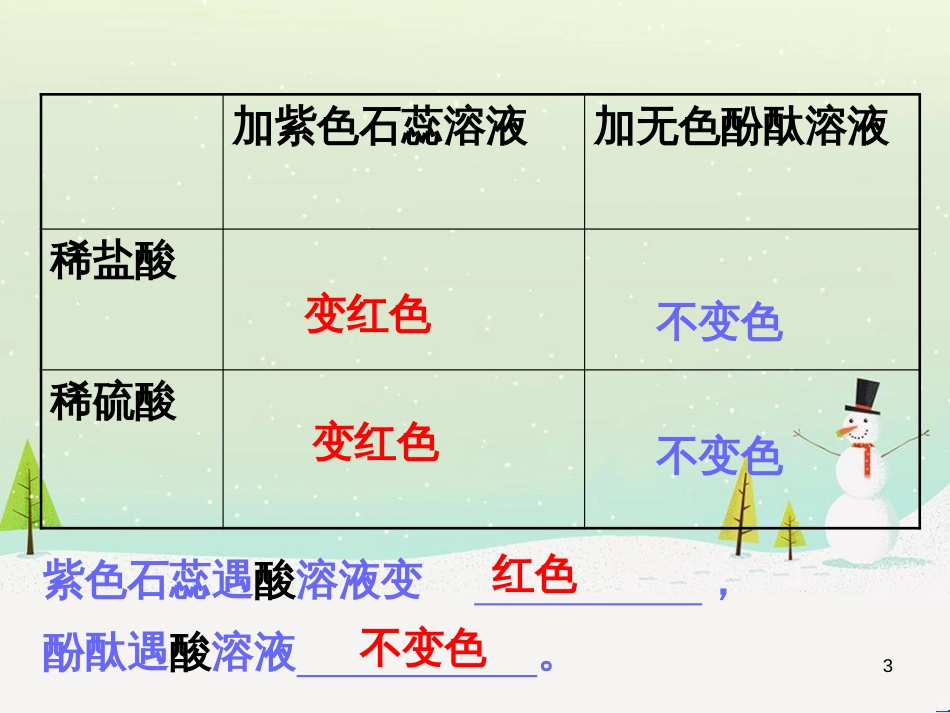 | | 加紫色石蕊溶液 | 加无色酚酞溶液 |
|---|---|---|
| 稀盐酸 | 变红色 | 不变色 |
| 稀硫酸 | 变红色 | 不变色 |

紫色石蕊遇酸溶液变 红色 ，

酚酞遇酸溶液 不变色 。

3